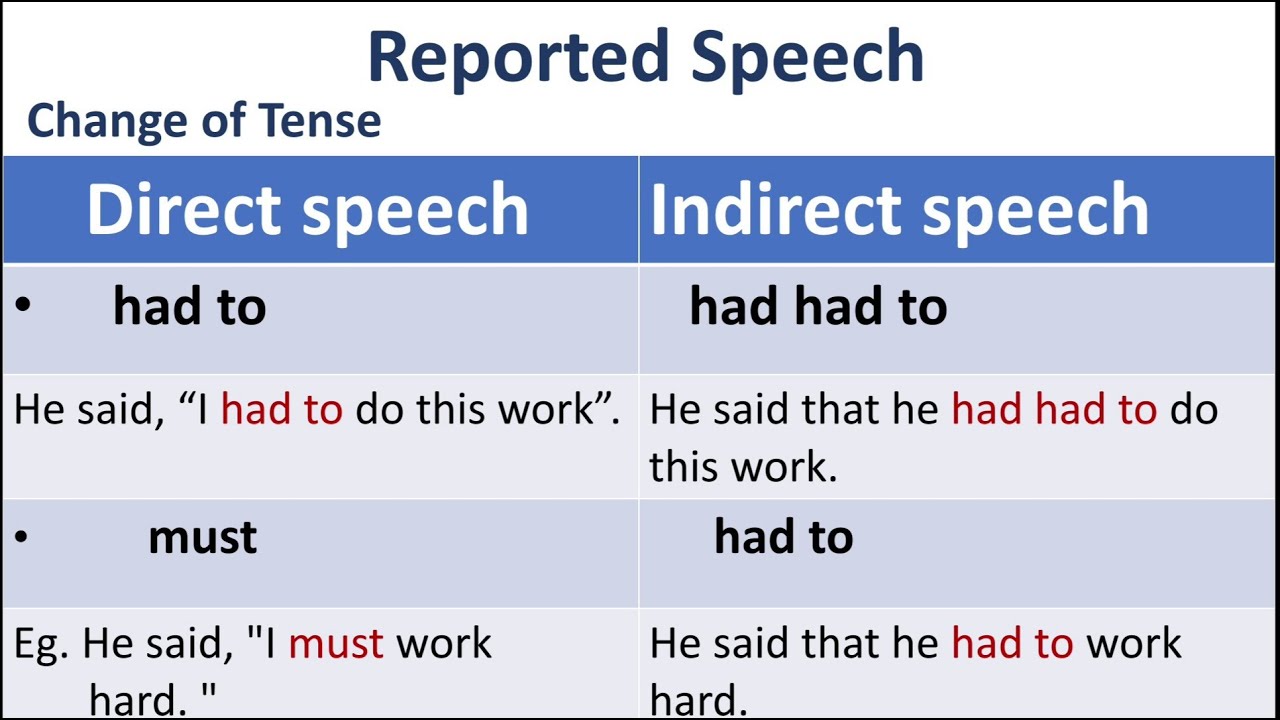 Reported Speech

Change of Tense

| Direct speech | Indirect speech |
|---|---|
| • had to | had had to |
| He said, “I had to do this work”. | He said that he had had to do this work. |
| • must | had to |
| Eg. He said, "I must work hard. " | He said that he had to work hard. |